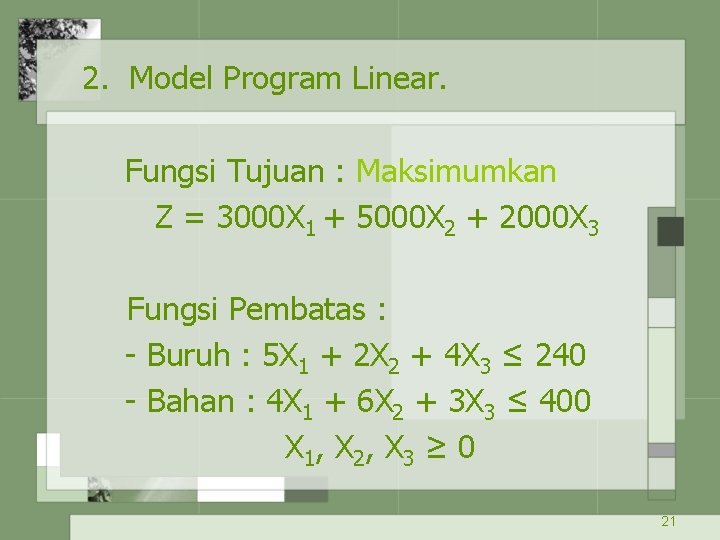 2. Model Program Linear.

Fungsi Tujuan : Maksimumkan
$Z = 3000X_1 + 5000X_2 + 2000X_3$

Fungsi Pembatas :
- Buruh : $5X_1 + 2X_2 + 4X_3 \leq 240$
- Bahan : $4X_1 + 6X_2 + 3X_3 \leq 400$
$X_1, X_2, X_3 \geq 0$

21